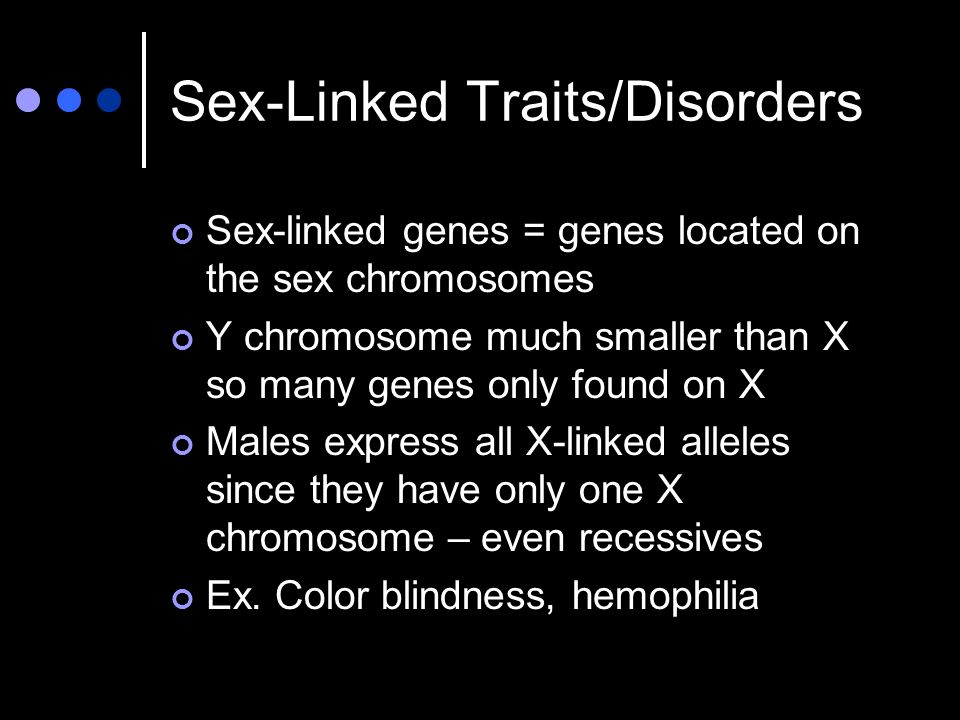 Sex-Linked Traits/Disorders

Sex-linked genes = genes located on the sex chromosomes

Y chromosome much smaller than X so many genes only found on X

Males express all X-linked alleles since they have only one X chromosome – even recessives

Ex. Color blindness, hemophilia